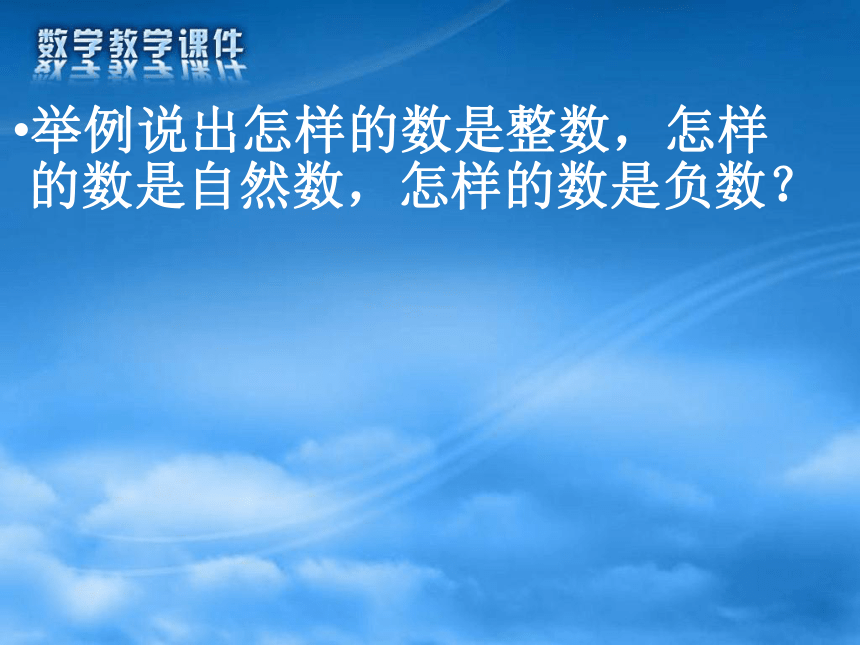 数学教学课件

•举例说出怎样的数是整数，怎样的数是自然数，怎样的数是负数？